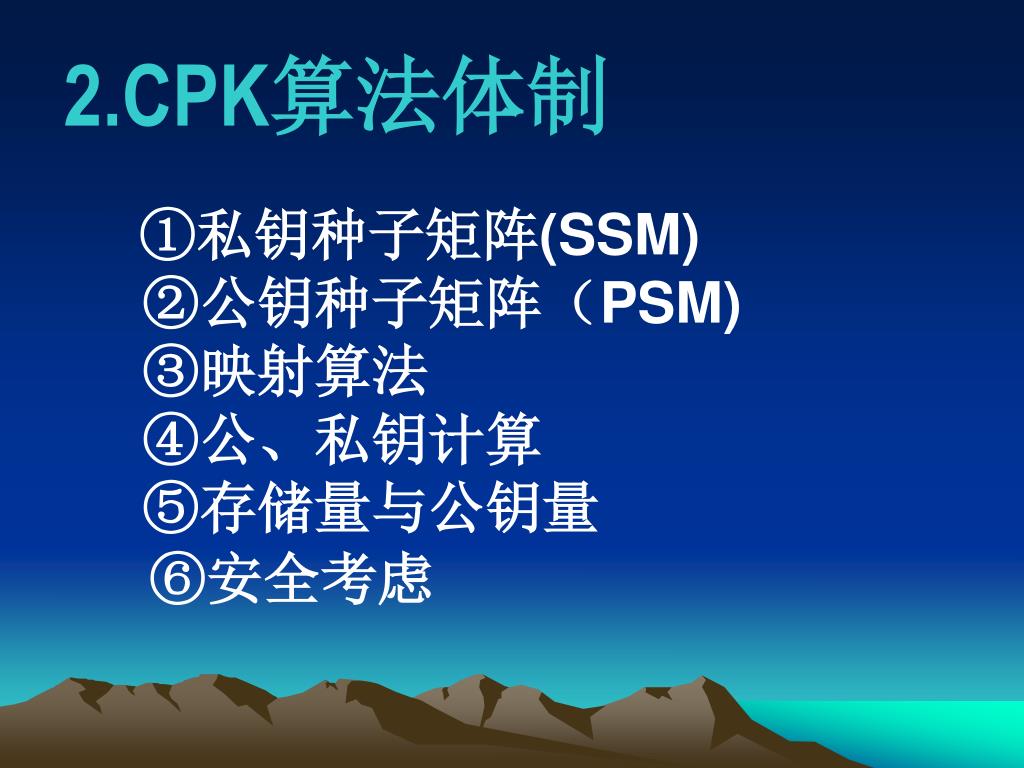 2.CPK算法体制

①私钥种子矩阵(SSM)
②公钥种子矩阵（PSM)
③映射算法
④公、私钥计算
⑤存储量与公钥量
⑥安全考虑